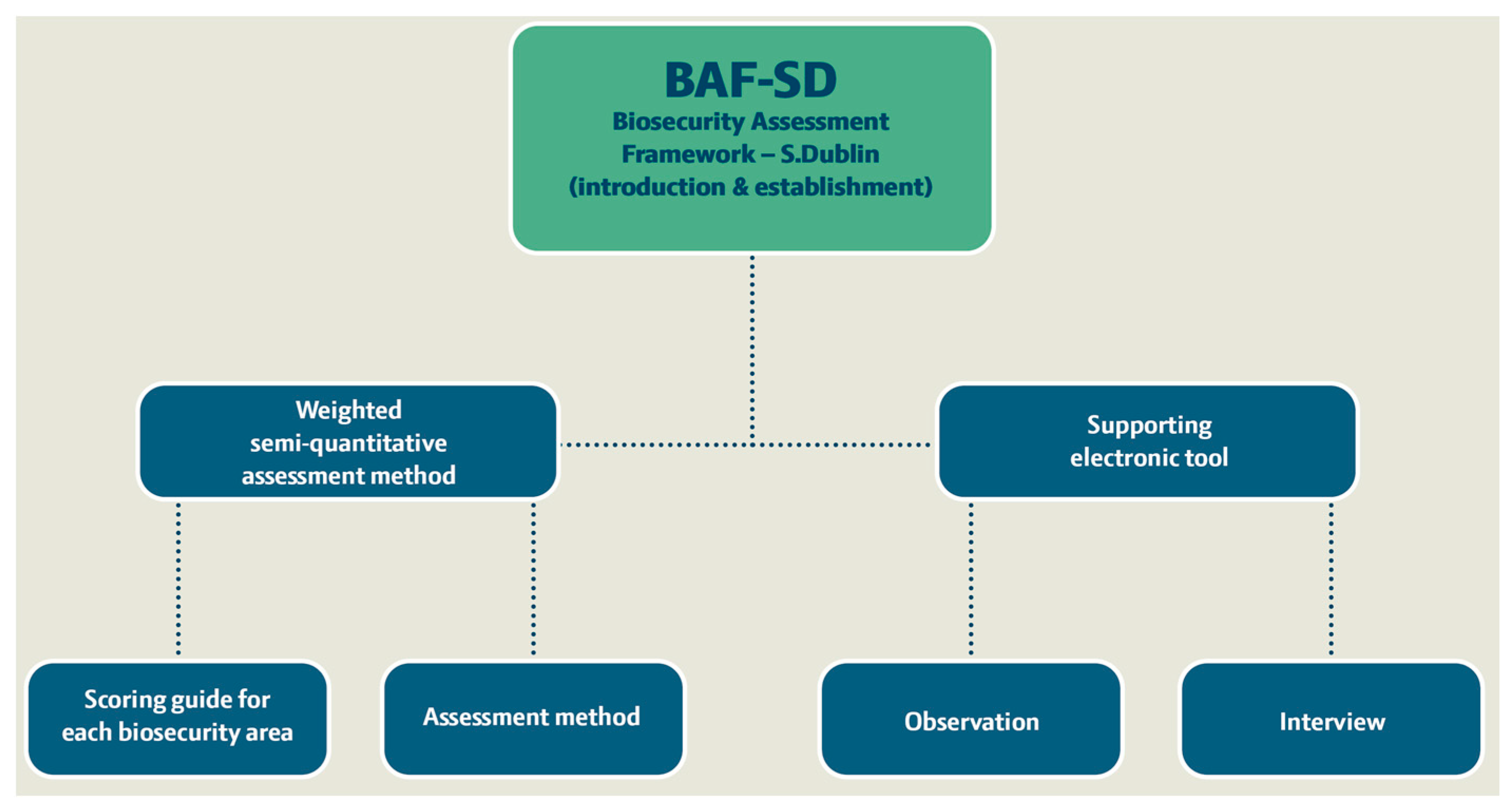 BAF-SD
Biosecurity Assessment Framework – S.Dublin (introduction & establishment)

Weighted semi-quantitative assessment method

Supporting electronic tool

Scoring guide for each biosecurity area

Assessment method

Observation

Interview